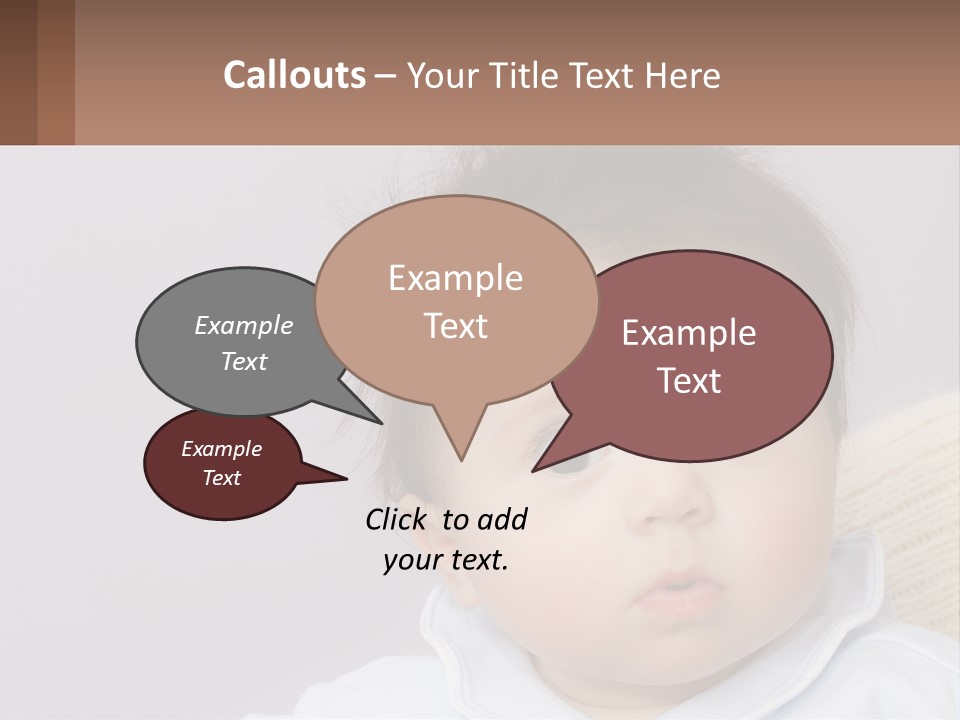 Callouts – Your Title Text Here

Example Text

Example Text

Example Text

Example Text

Click to add your text.